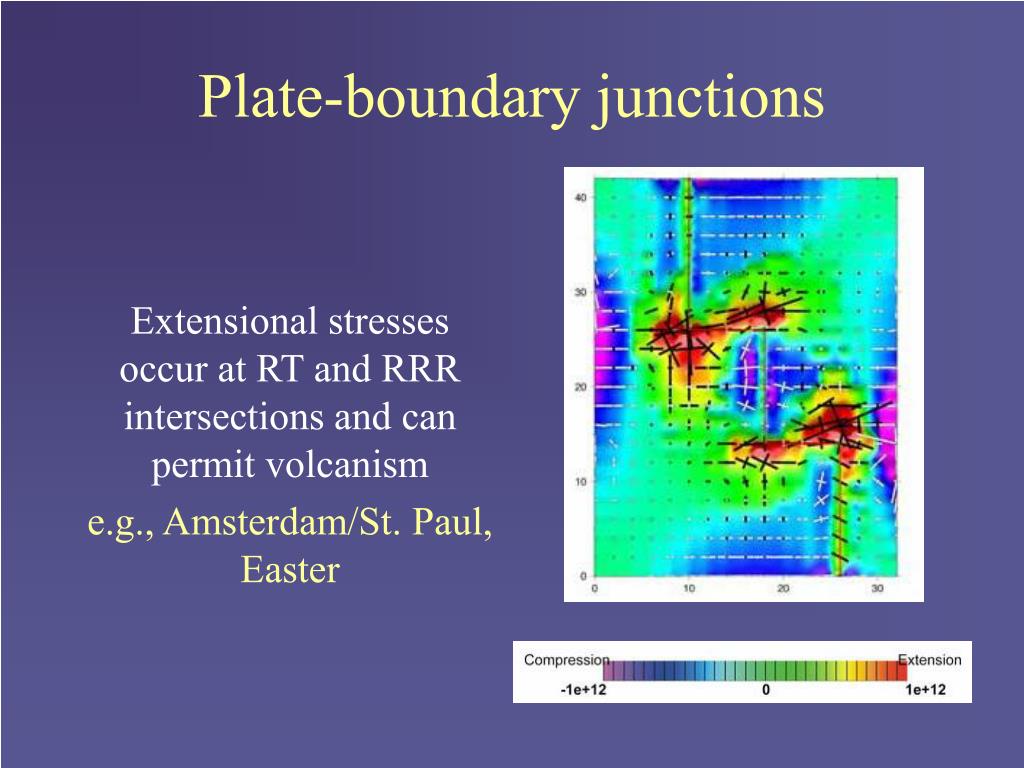 Plate-boundary junctions

Extensional stresses occur at RT and RRR intersections and can permit volcanism

e.g., Amsterdam/St. Paul, Easter

40
30
20
10
0
0 10 20 30

Compression Extension
-1e+12 0 1e+12